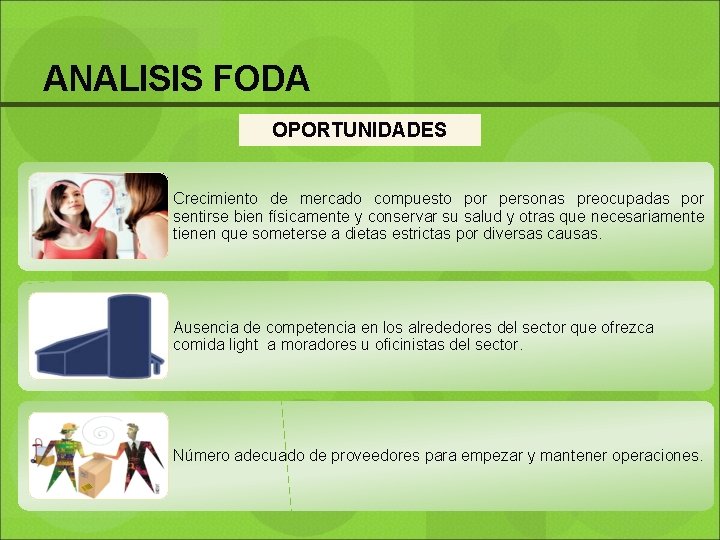 ANALISIS FODA

OPORTUNIDADES

Crecimiento de mercado compuesto por personas preocupadas por sentirse bien físicamente y conservar su salud y otras que necesariamente tienen que someterse a dietas estrictas por diversas causas.

Ausencia de competencia en los alrededores del sector que ofrezca comida light a moradores u oficinistas del sector.

Número adecuado de proveedores para empezar y mantener operaciones.